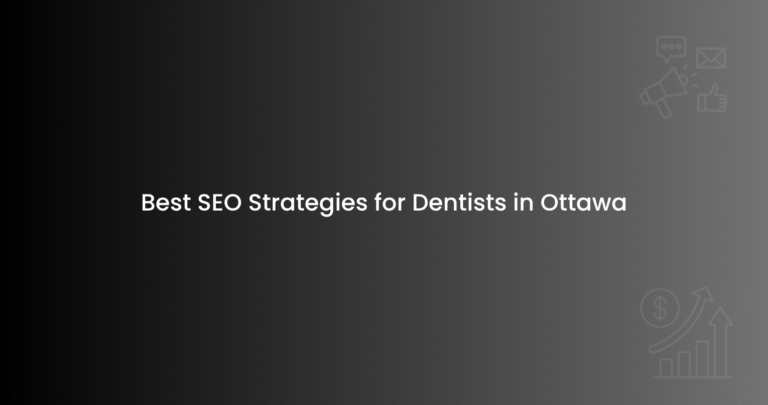 Best SEO Strategies for Dentists in Ottawa